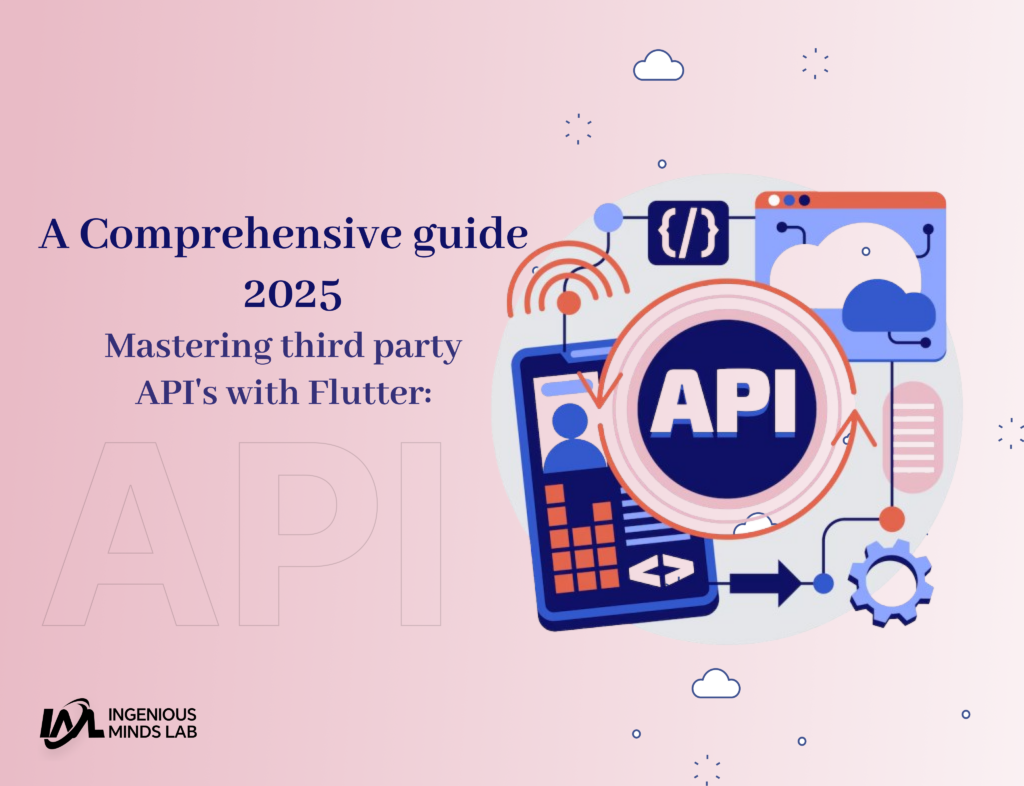 A Comprehensive guide 2025

Mastering third party API's with Flutter:

API

{/}

API

<>

IML INGENIOUS MINDS LAB